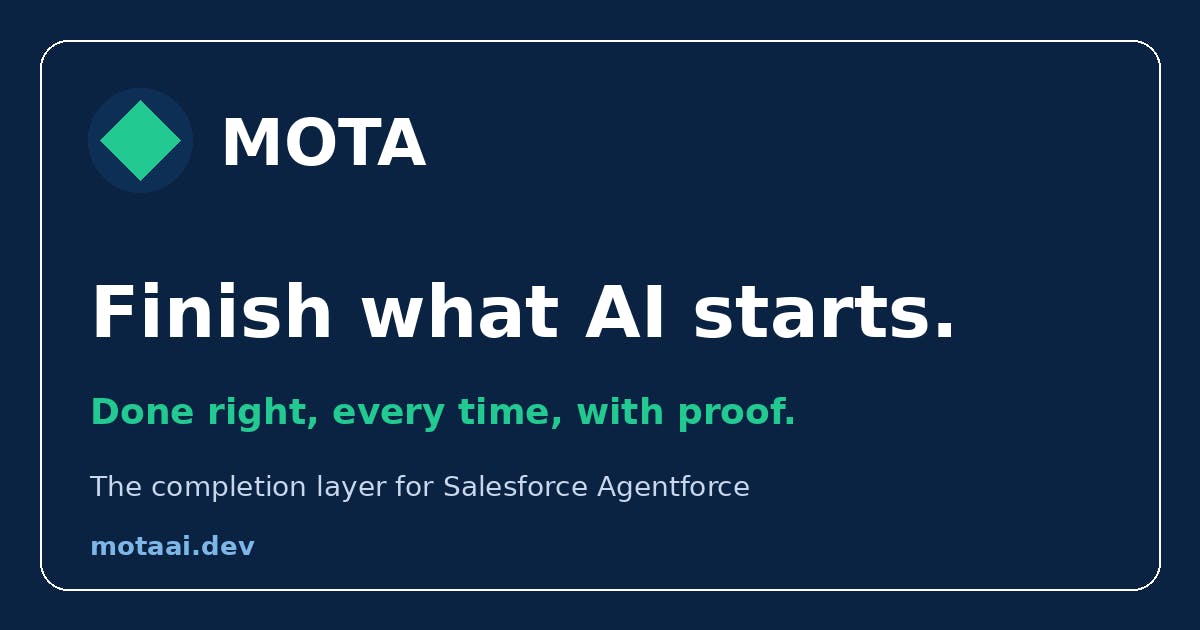 MOTA

Finish what AI starts.

Done right, every time, with proof.

The completion layer for Salesforce Agentforce

motaai.dev